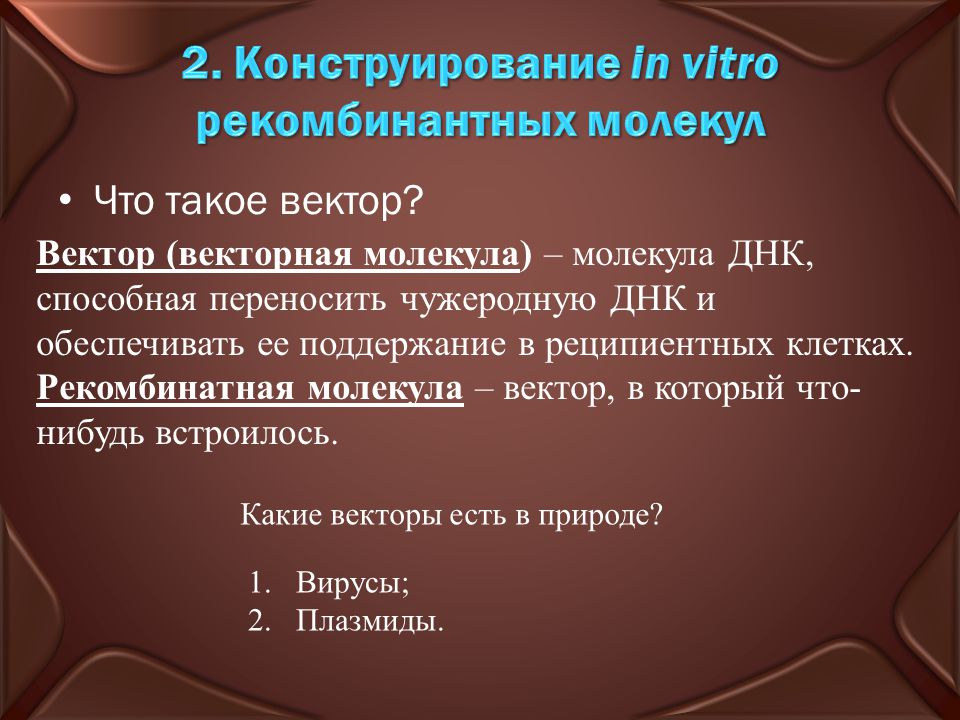 2. Конструирование in vitro рекомбинантных молекул

• Что такое вектор?

Вектор (векторная молекула) – молекула ДНК, способная переносить чужеродную ДНК и обеспечивать ее поддержание в реципиентных клетках. Рекомбинатная молекула – вектор, в который что-нибудь встроилось.

Какие векторы есть в природе?

1. Вирусы;
2. Плазмиды.